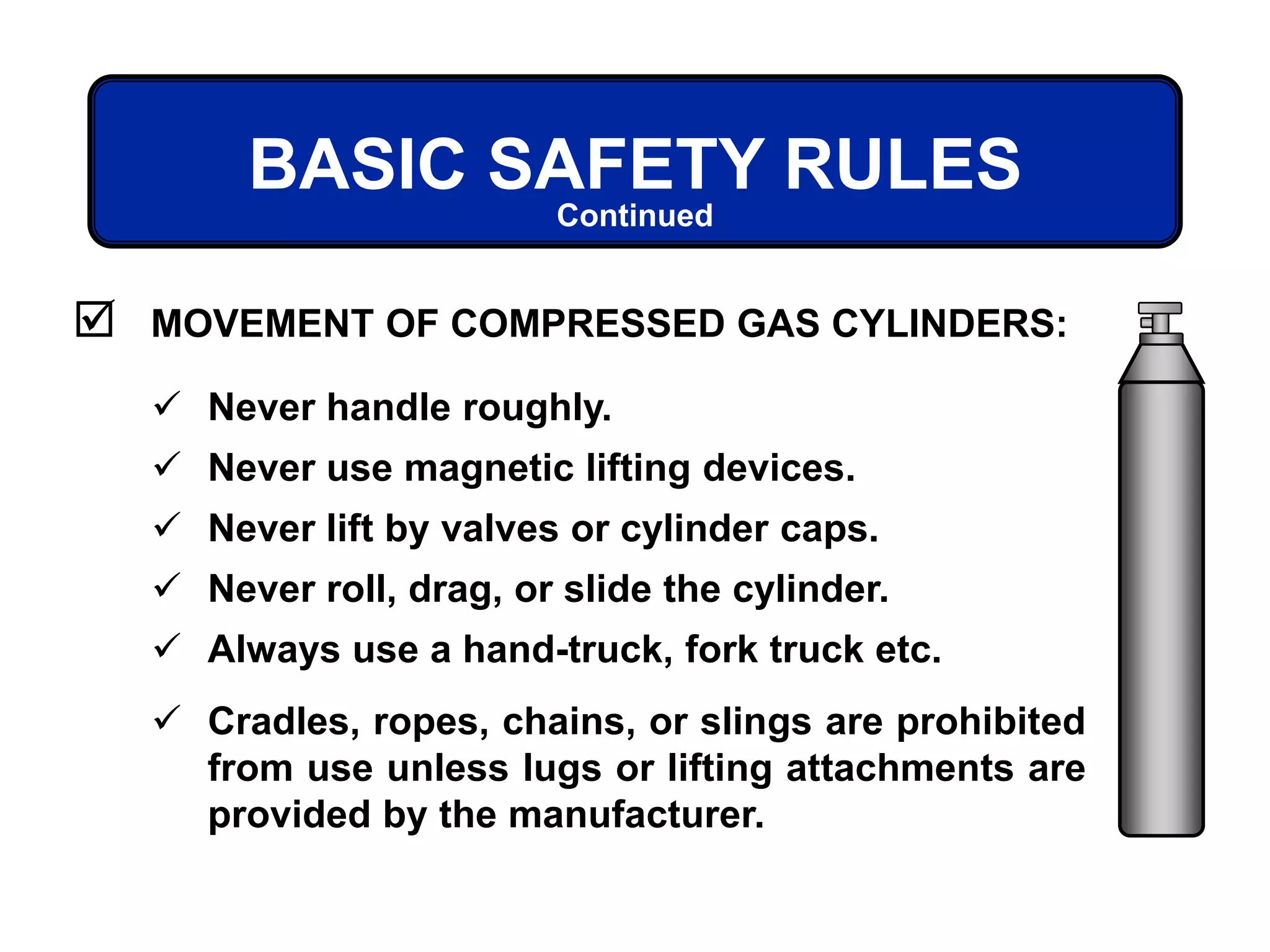 BASIC SAFETY RULES
Continued

☑ MOVEMENT OF COMPRESSED GAS CYLINDERS:

✓ Never handle roughly.
✓ Never use magnetic lifting devices.
✓ Never lift by valves or cylinder caps.
✓ Never roll, drag, or slide the cylinder.
✓ Always use a hand-truck, fork truck etc.
✓ Cradles, ropes, chains, or slings are prohibited from use unless lugs or lifting attachments are provided by the manufacturer.